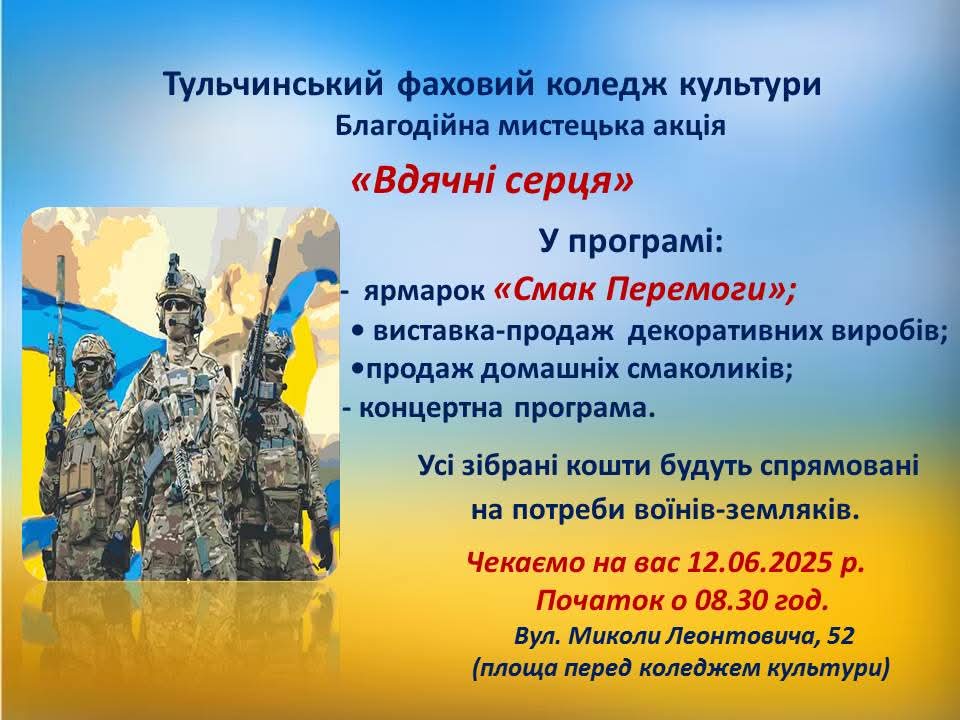 Тульчинський фаховий коледж культури
Благодійна мистецька акція
«Вдячні серця»

У програмі:
- ярмарок «Смак Перемоги»;
• виставка-продаж декоративних виробів;
•продаж домашніх смаколиків;
- концертна програма.

Усі зібрані кошти будуть спрямовані на потреби воїнів-земляків.

Чекаємо на вас 12.06.2025 р.
Початок о 08.30 год.
Вул. Миколи Леонтовича, 52
(площа перед коледжем культури)